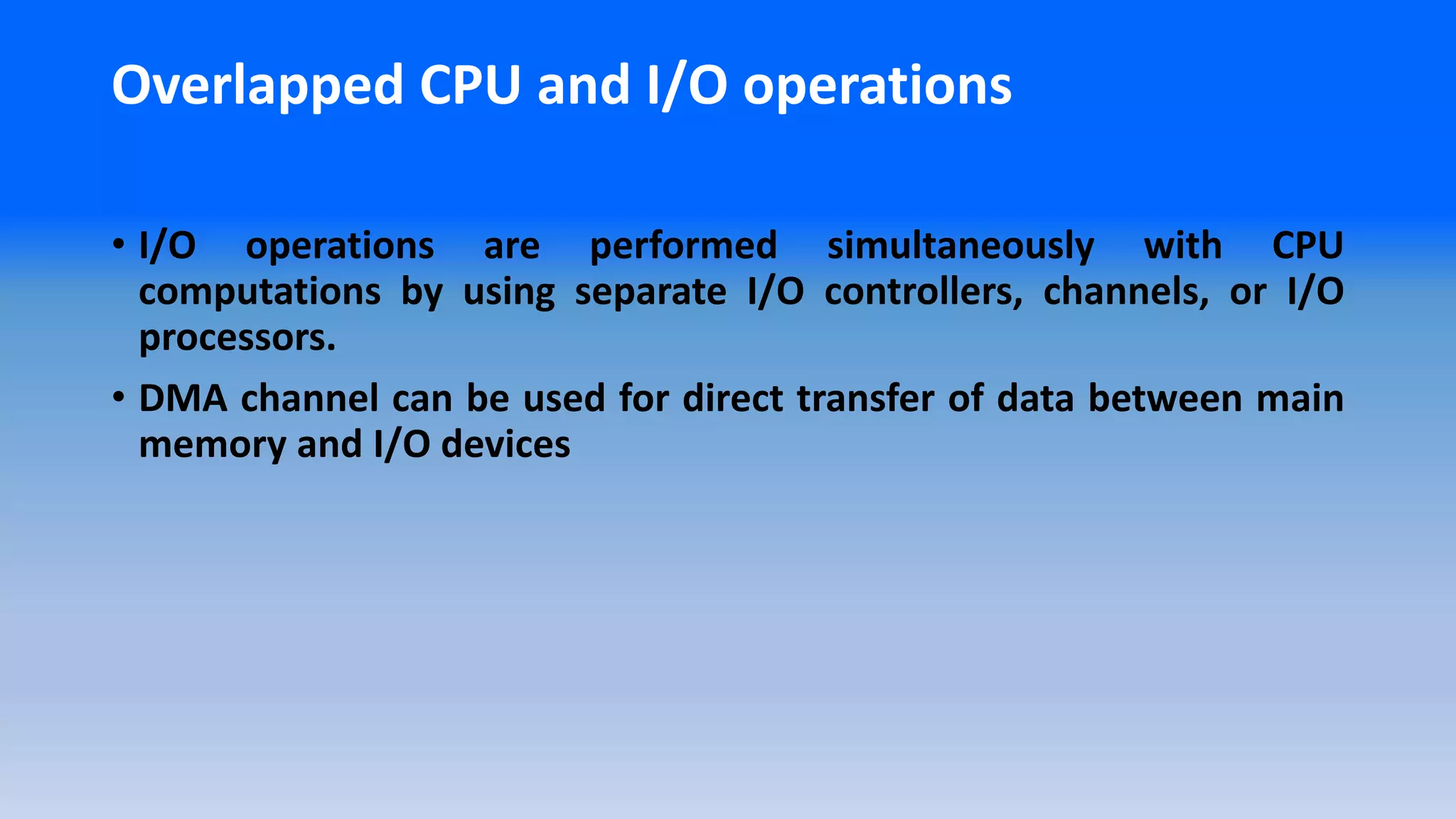 Overlapped CPU and I/O operations

• I/O operations are performed simultaneously with CPU computations by using separate I/O controllers, channels, or I/O processors.

• DMA channel can be used for direct transfer of data between main memory and I/O devices